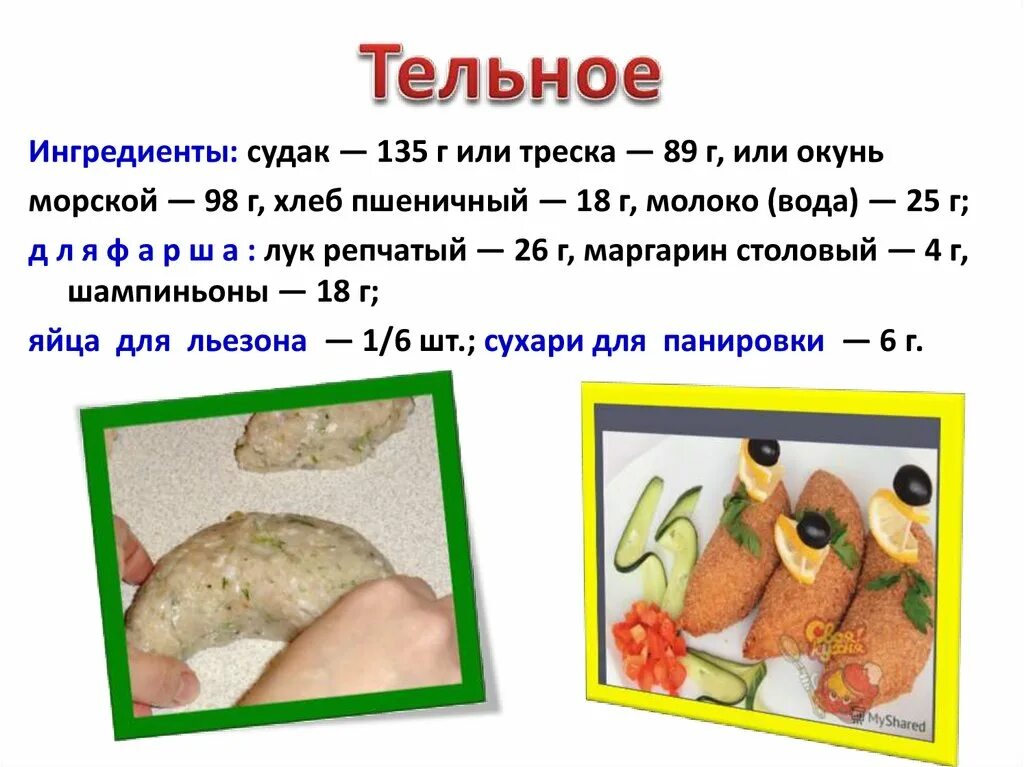 Тельное

Ингредиенты: судак — 135 г или треска — 89 г, или окунь морской — 98 г, хлеб пшеничный — 18 г, молоко (вода) — 25 г;

д л я ф а р ш а : лук репчатый — 26 г, маргарин столовый — 4 г, шампиньоны — 18 г;

яйца для льезона — 1/6 шт.; сухари для панировки — 6 г.

Своя кухня

MyShared